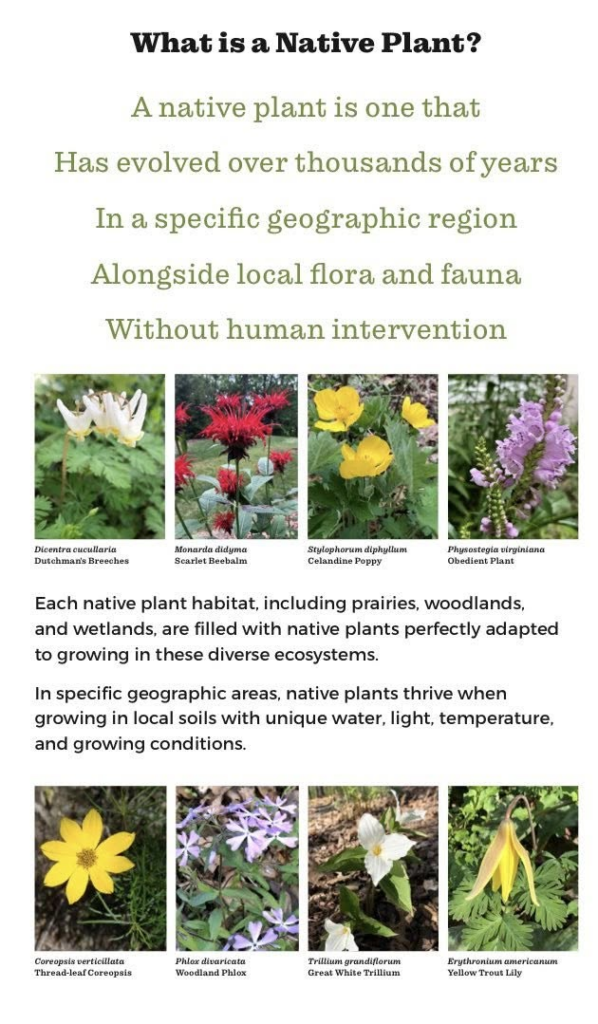 What is a Native Plant?

A native plant is one that
Has evolved over thousands of years
In a specific geographic region
Alongside local flora and fauna
Without human intervention

Dicentra cucullaria
Dutchman's Breeches

Monarda didyma
Scarlet Beebalm

Stylophorum diphyllum
Celandine Poppy

Physostegia virginiana
Obedient Plant

Each native plant habitat, including prairies, woodlands, and wetlands, are filled with native plants perfectly adapted to growing in these diverse ecosystems.

In specific geographic areas, native plants thrive when growing in local soils with unique water, light, temperature, and growing conditions.

Coreopsis verticillata
Thread-leaf Coreopsis

Phlox divaricata
Woodland Phlox

Trillium grandiflorum
Great White Trillium

Erythronium americanum
Yellow Trout Lily